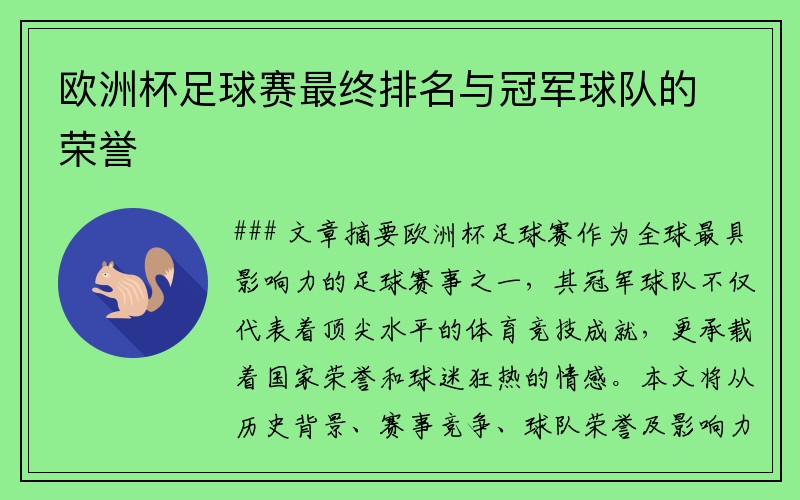 欧洲杯足球赛最终排名与冠军球队的荣誉

### 文章摘要欧洲杯足球赛作为全球最具影响力的足球赛事之一，其冠军球队不仅代表着顶尖水平的体育竞技成就，更承载着国家荣誉和球迷狂热的情感。本文将从历史背景、赛事竞争、球队荣誉及影响力